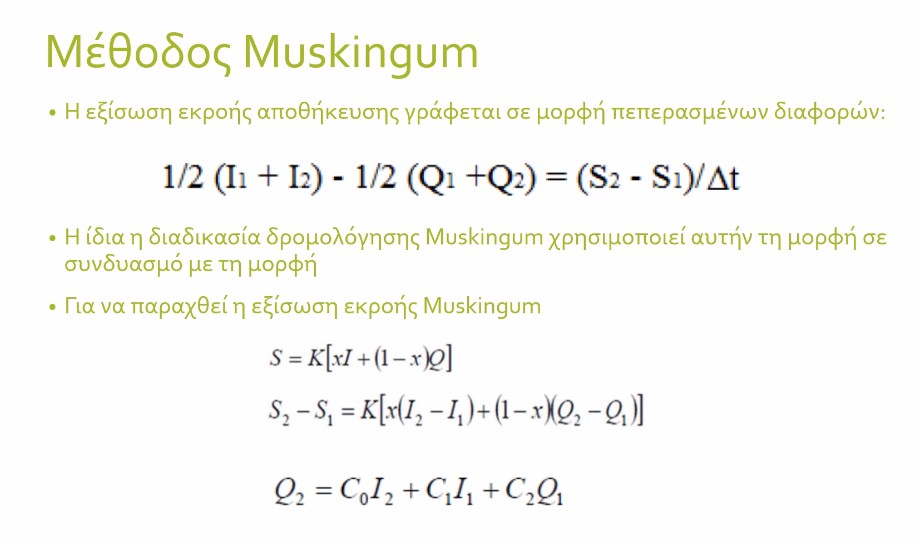 Μέθοδος Muskingum

• Η εξίσωση εκροής αποθήκευσης γράφεται σε μορφή πεπερασμένων διαφορών:

$1/2\ (I_1 + I_2) - 1/2\ (Q_1 + Q_2) = (S_2 - S_1)/\Delta t$

• Η ίδια η διαδικασία δρομολόγησης Muskingum χρησιμοποιεί αυτήν τη μορφή σε συνδυασμό με τη μορφή

• Για να παραχθεί η εξίσωση εκροής Muskingum

$S = K[xI + (1-x)Q]$

$S_2 - S_1 = K[x(I_2 - I_1) + (1-x)(Q_2 - Q_1)]$

$Q_2 = C_0 I_2 + C_1 I_1 + C_2 Q_1$